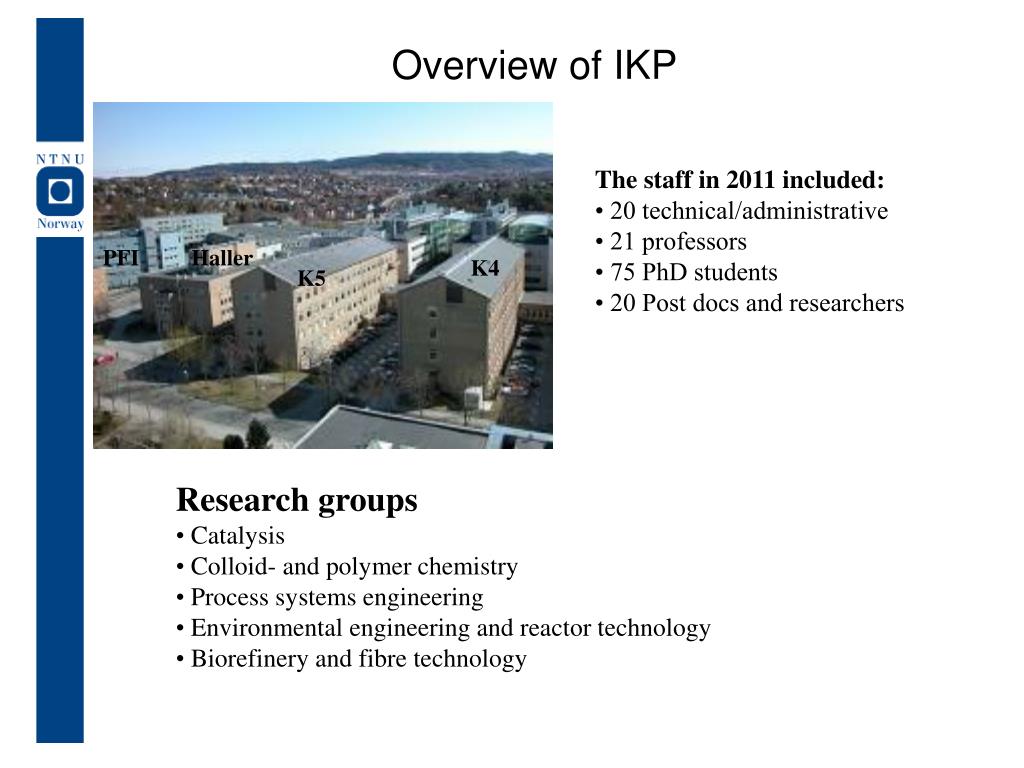 NTNU
Norway

Overview of IKP

PFI
Haller
K5
K4

The staff in 2011 included:
• 20 technical/administrative
• 21 professors
• 75 PhD students
• 20 Post docs and researchers

Research groups
• Catalysis
• Colloid- and polymer chemistry
• Process systems engineering
• Environmental engineering and reactor technology
• Biorefinery and fibre technology